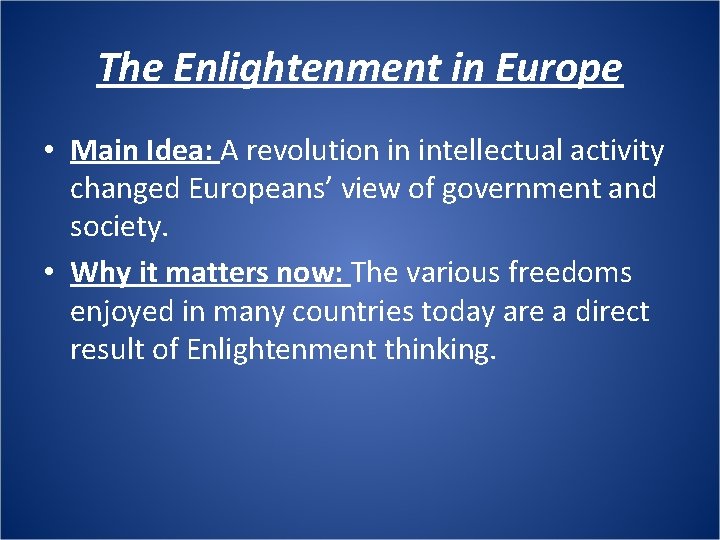 The Enlightenment in Europe

• Main Idea: A revolution in intellectual activity changed Europeans' view of government and society.

• Why it matters now: The various freedoms enjoyed in many countries today are a direct result of Enlightenment thinking.